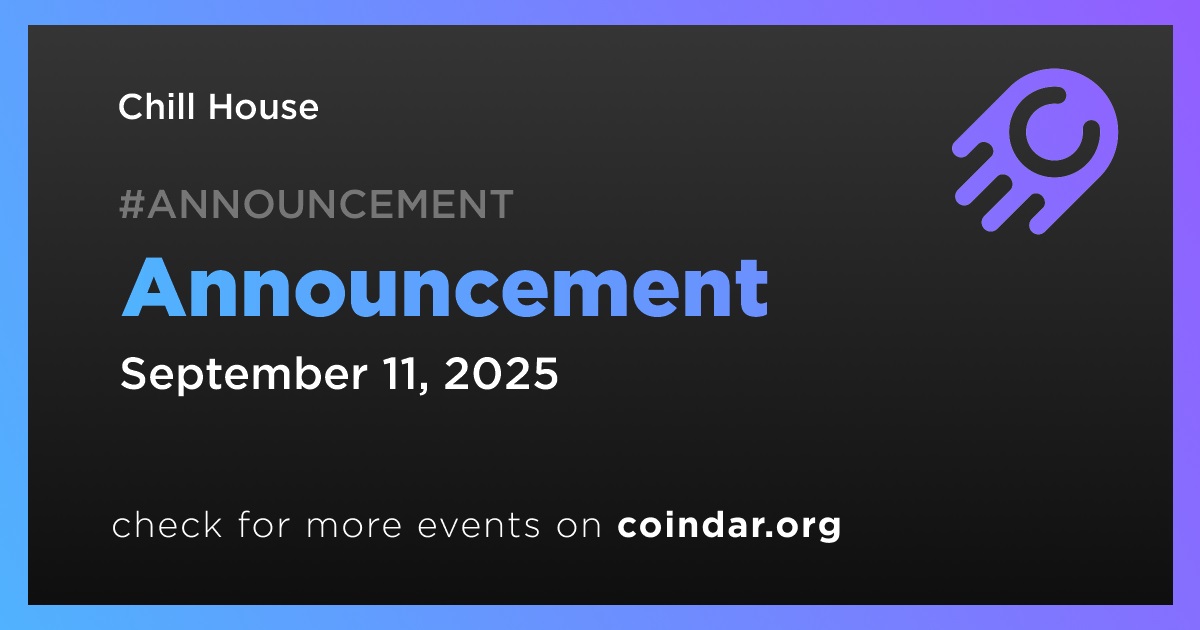 Chill House

#ANNOUNCEMENT

Announcement

September 11, 2025

check for more events on coindar.org